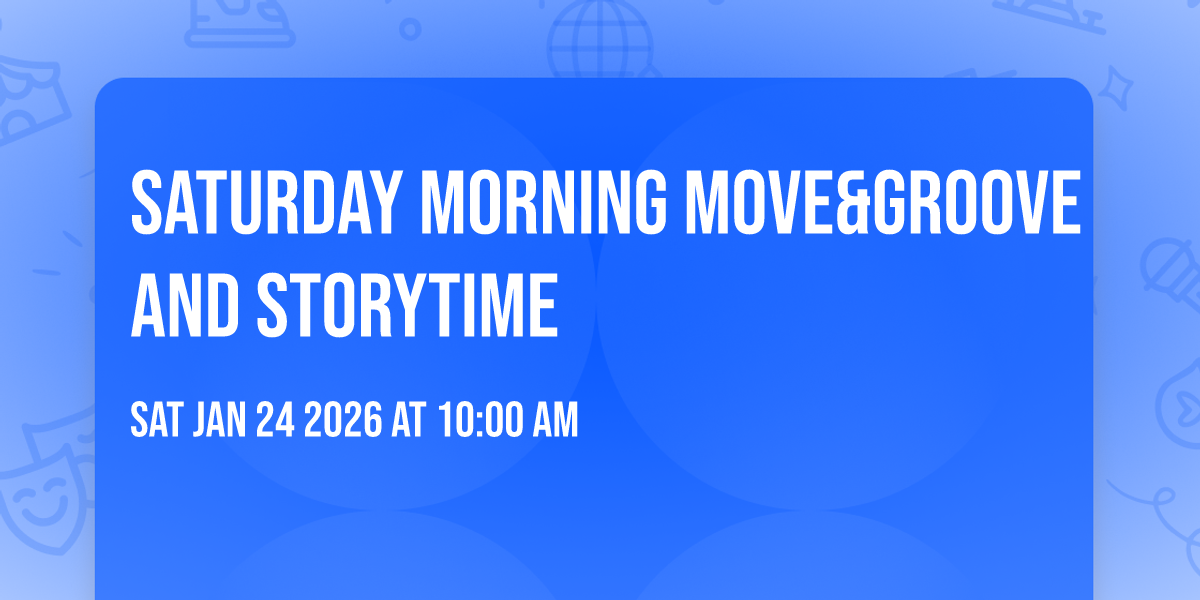 SATURDAY MORNING MOVE&GROOVE AND STORYTIME

SAT JAN 24 2026 AT 10:00 AM